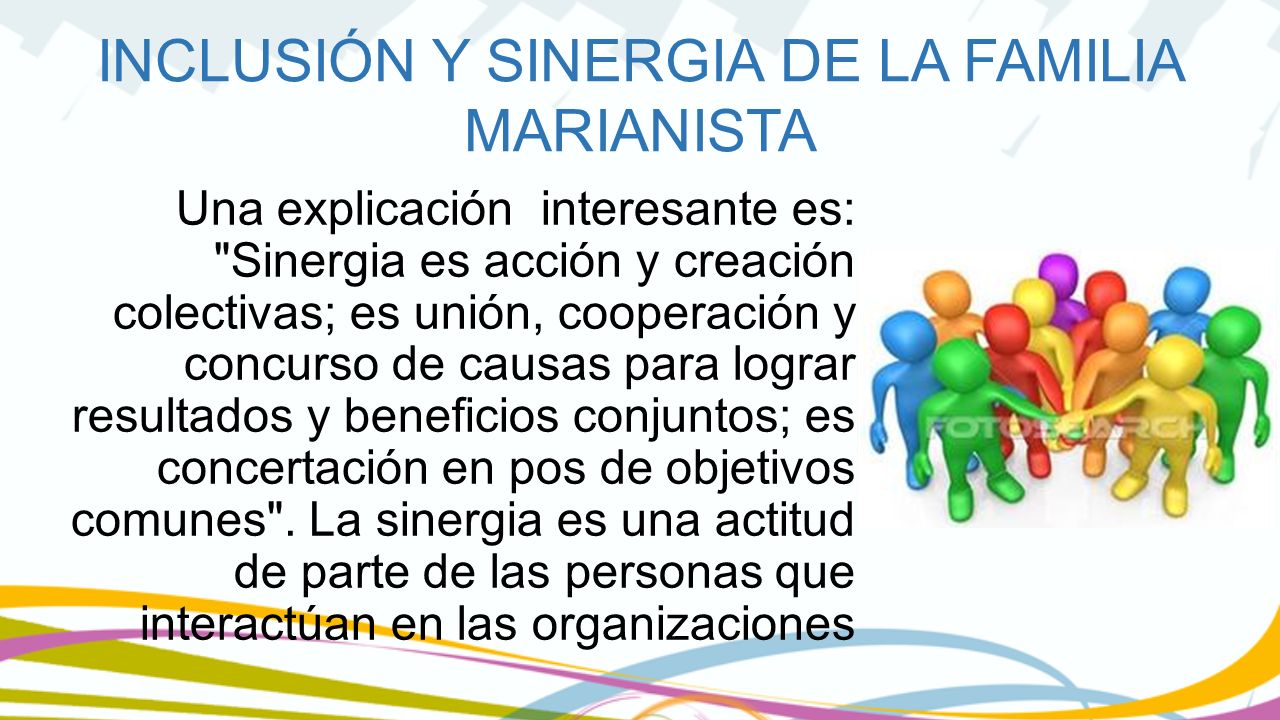 INCLUSIÓN Y SINERGIA DE LA FAMILIA MARIANISTA

Una explicación interesante es: "Sinergia es acción y creación colectivas; es unión, cooperación y concurso de causas para lograr resultados y beneficios conjuntos; es concertación en pos de objetivos comunes". La sinergia es una actitud de parte de las personas que interactúan en las organizaciones

FOTOSEARCH